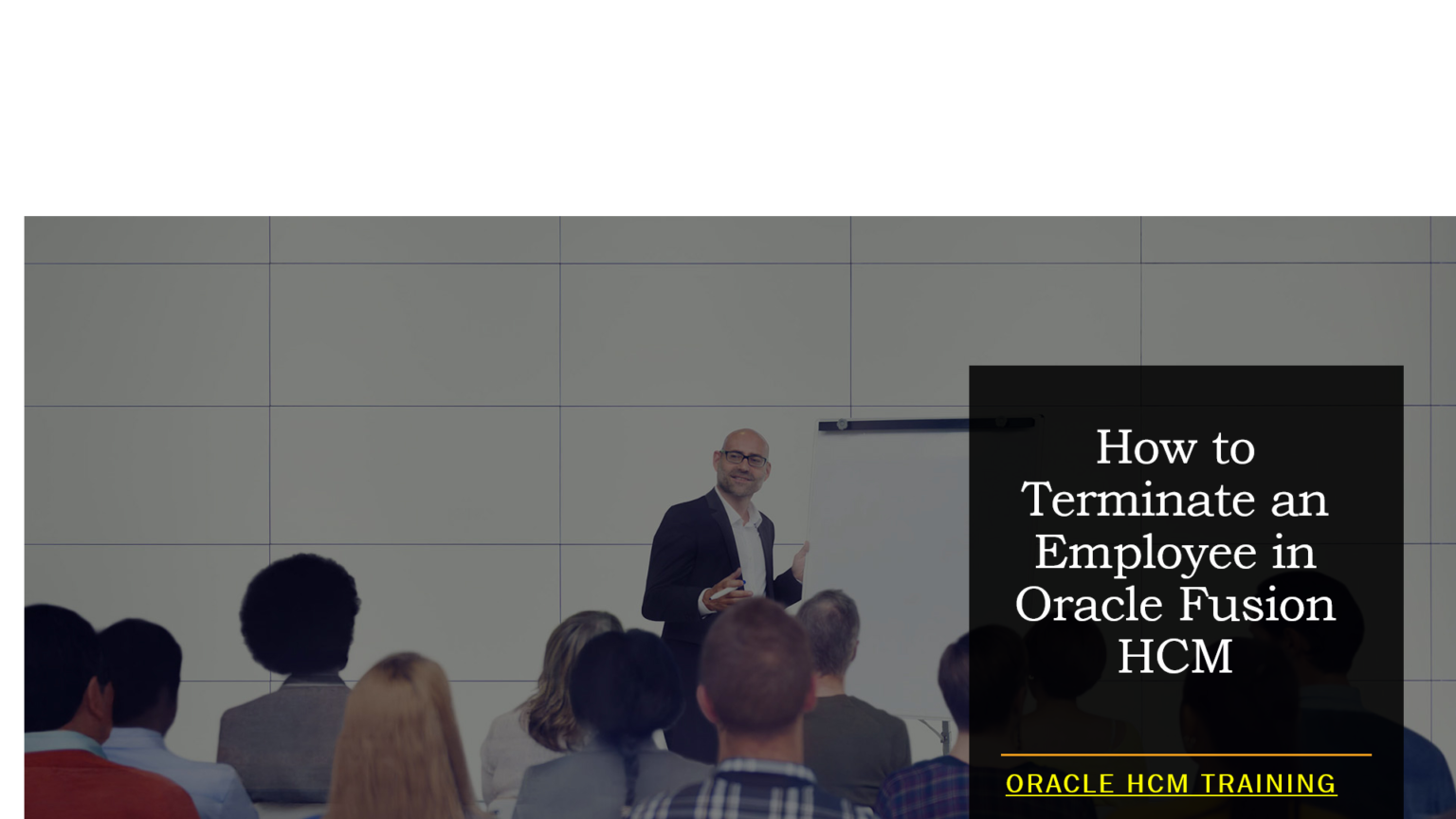 How to Terminate an Employee in Oracle Fusion HCM

ORACLE HCM TRAINING